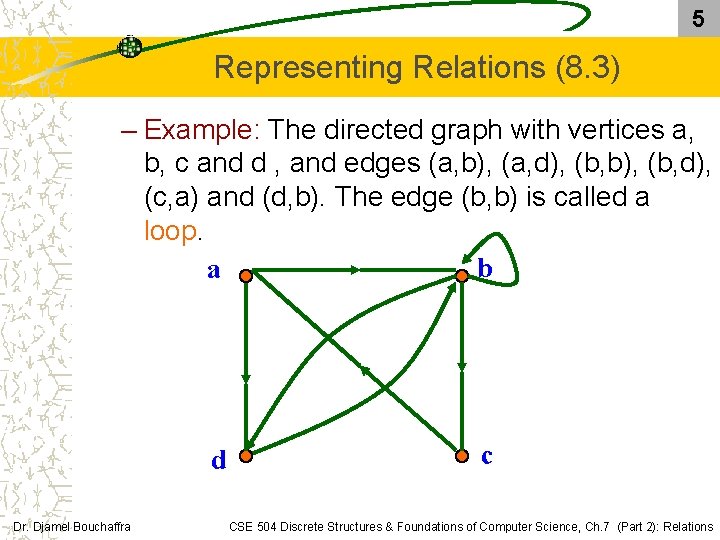 5

Representing Relations (8.3)

– Example: The directed graph with vertices a, b, c and d , and edges (a,b), (a,d), (b,b), (b,d), (c,a) and (d,b). The edge (b,b) is called a loop.

a
b
d
c

Dr. Djamel Bouchaffra

CSE 504 Discrete Structures & Foundations of Computer Science, Ch.7 (Part 2): Relations